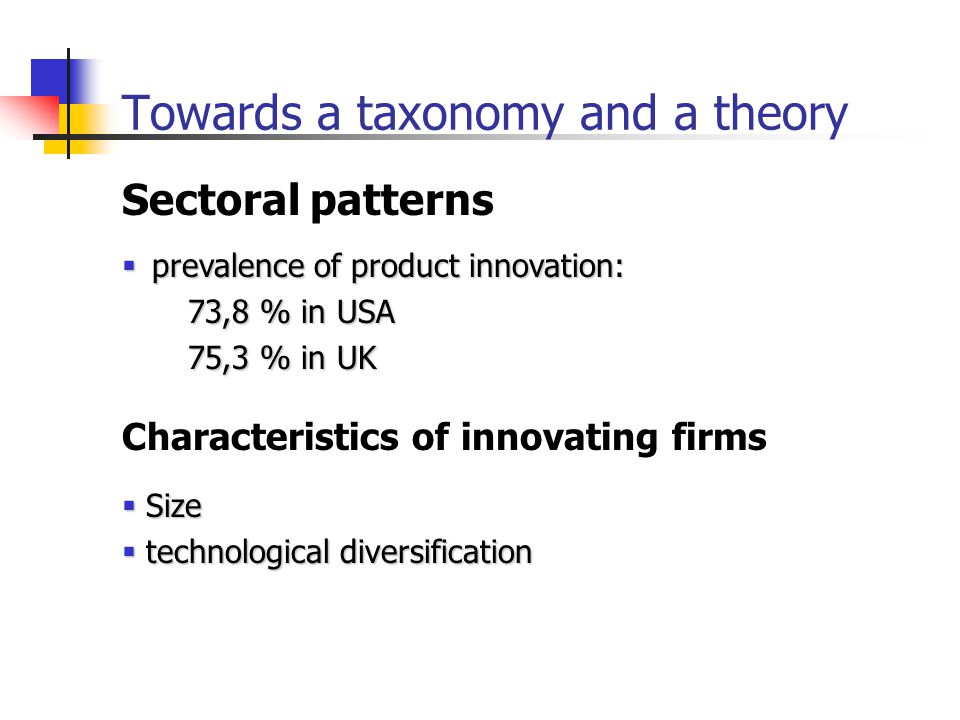 Towards a taxonomy and a theory

Sectoral patterns

▪ prevalence of product innovation:
73,8 % in USA
75,3 % in UK

Characteristics of innovating firms

▪ Size
▪ technological diversification